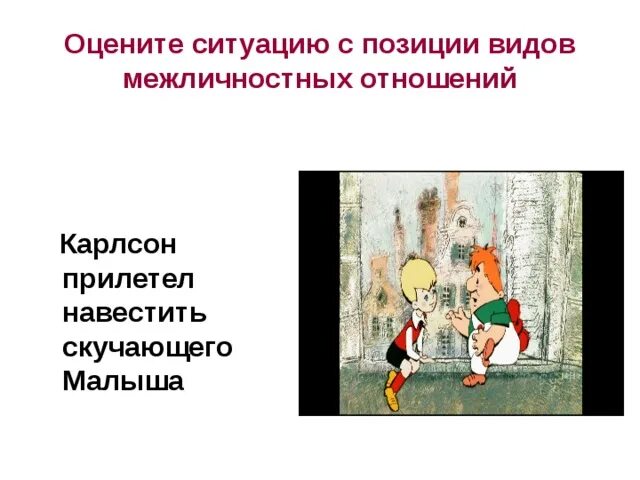 Оцените ситуацию с позиции видов межличностных отношений

Карлсон прилетел навестить скучающего Малыша